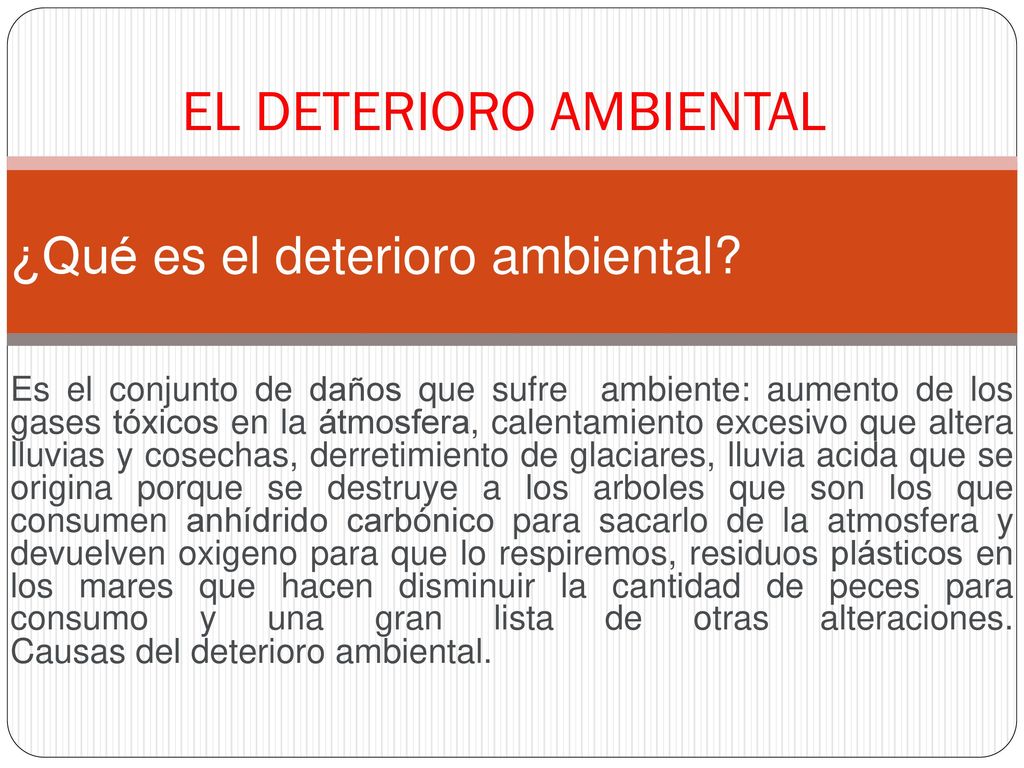 EL DETERIORO AMBIENTAL

¿Qué es el deterioro ambiental?

Es el conjunto de daños que sufre ambiente: aumento de los gases tóxicos en la átmosfera, calentamiento excesivo que altera lluvias y cosechas, derretimiento de glaciares, lluvia acida que se origina porque se destruye a los arboles que son los que consumen anhídrido carbónico para sacarlo de la atmosfera y devuelven oxigeno para que lo respiremos, residuos plásticos en los mares que hacen disminuir la cantidad de peces para consumo y una gran lista de otras alteraciones. Causas del deterioro ambiental.